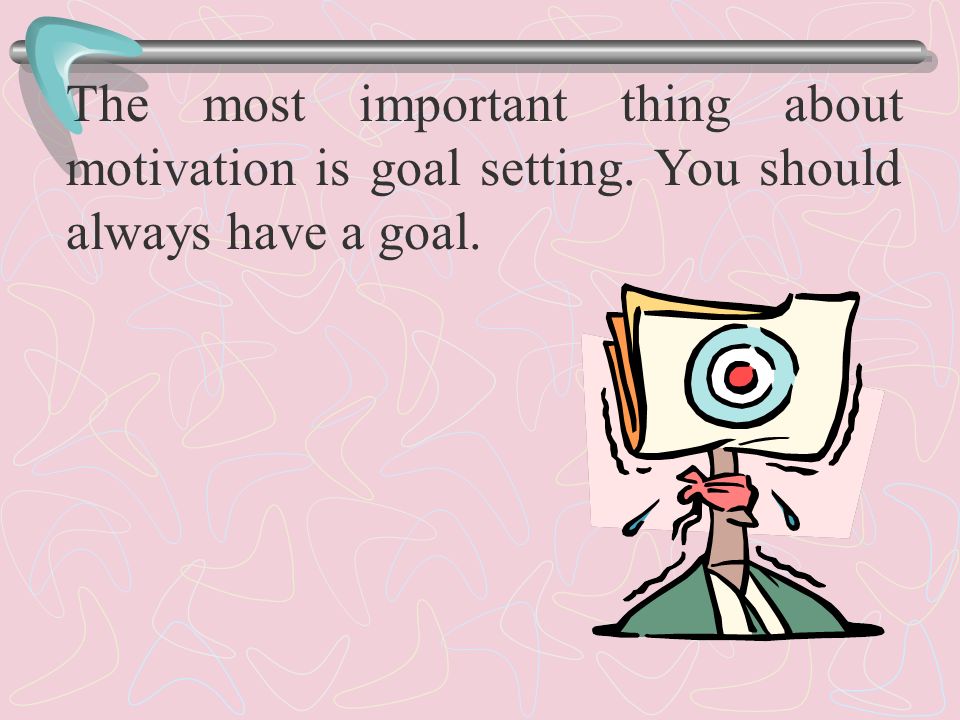 The most important thing about motivation is goal setting. You should always have a goal.